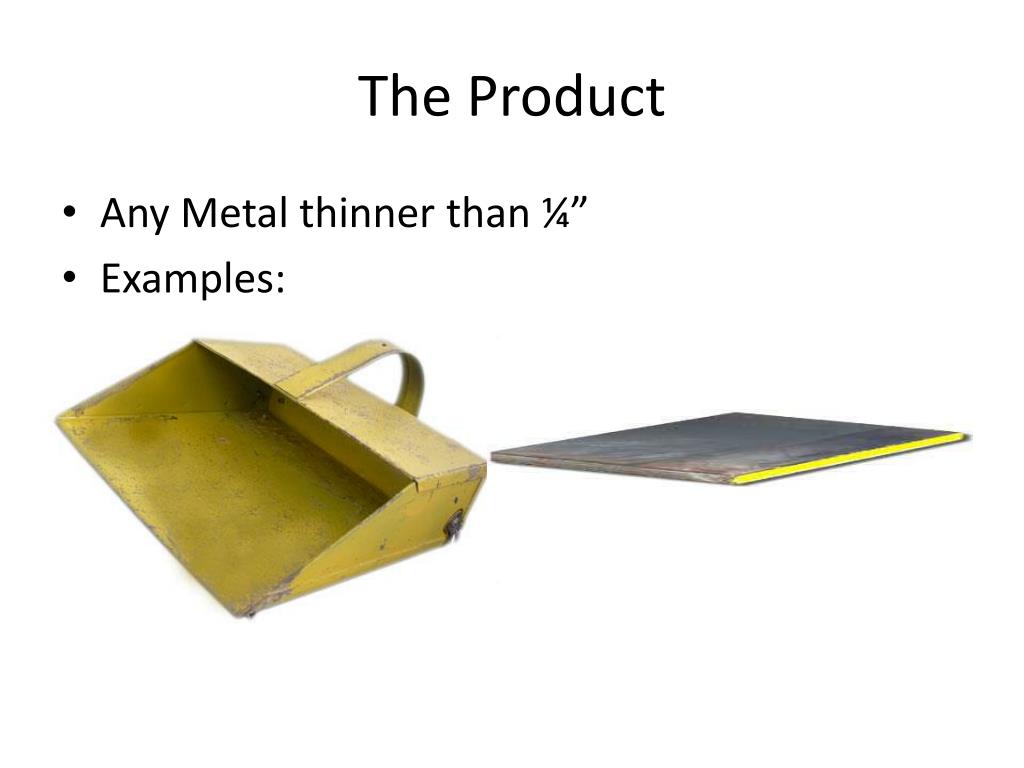 The Product

• Any Metal thinner than ¼”
• Examples: